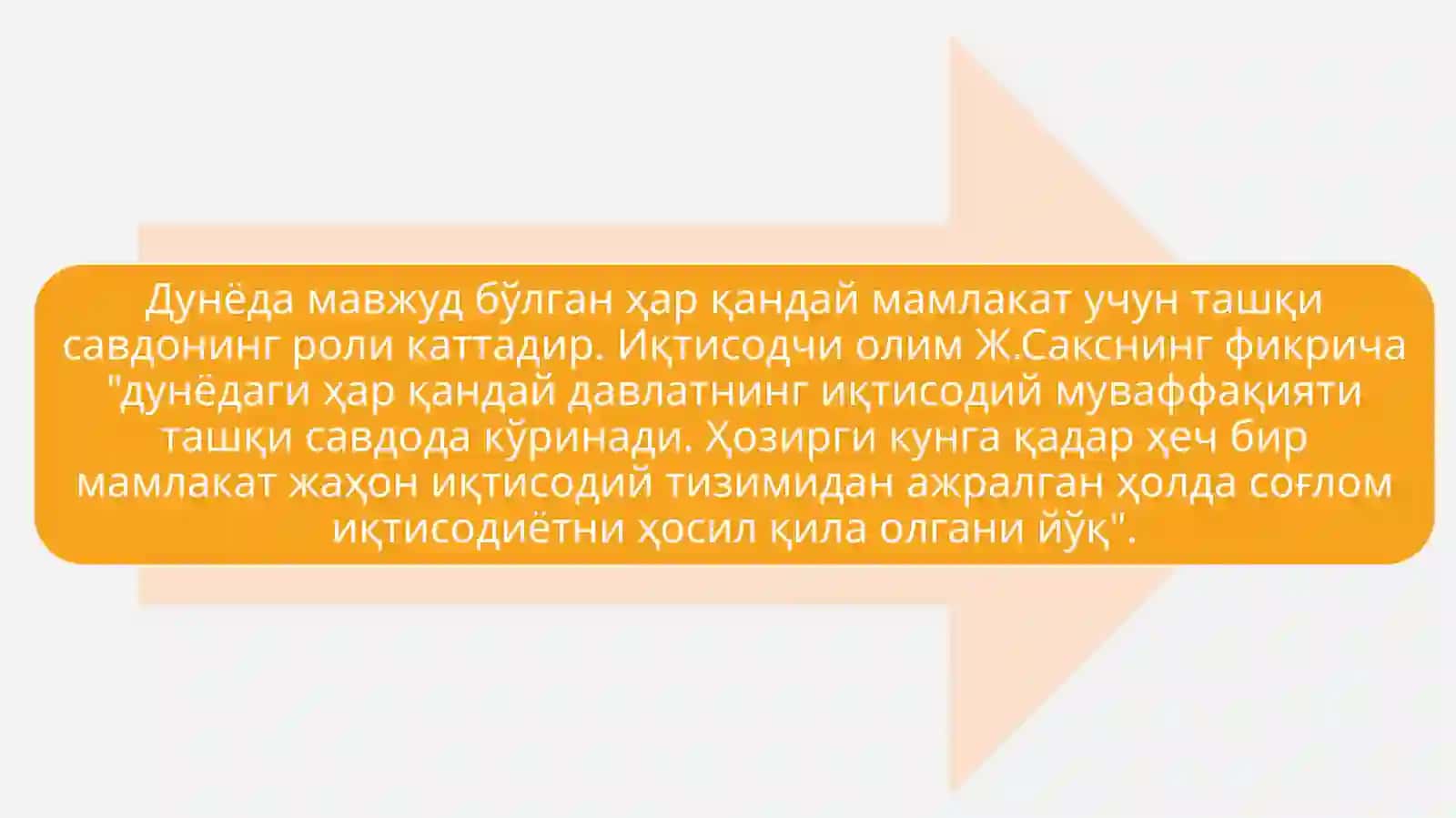 Дунёда мавжуд бўлган ҳар қандай мамлакат учун ташқи савдонинг роли каттадир. Иқтисодчи олим Ж.Сакснинг фикрича "дунёдаги ҳар қандай давлатнинг иқтисодий муваффақияти ташқи савдода кўринади. Ҳозирги кунга қадар ҳеч бир мамлакат жаҳон иқтисодий тизимидан ажралган ҳолда соғлом иқтисодиётни ҳосил қила олгани йўқ".